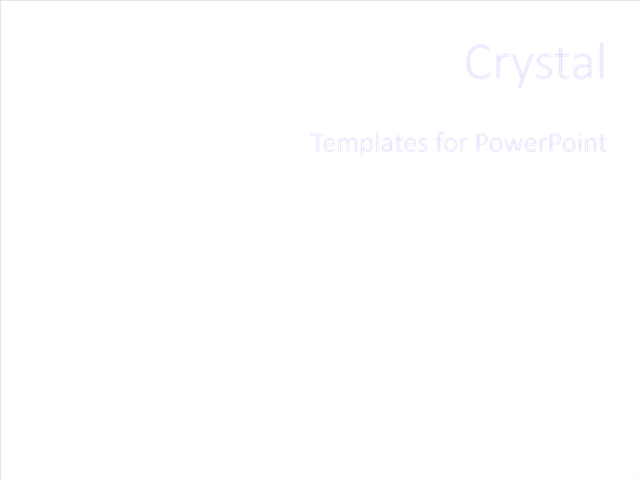 Crystal

Templates for PowerPoint